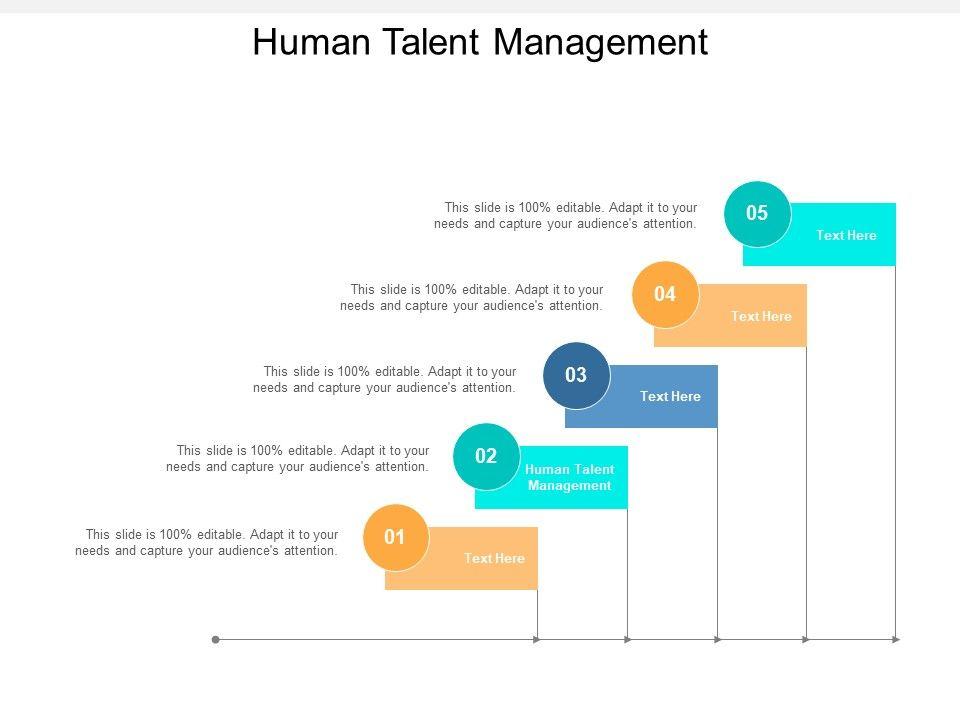 Human Talent Management

This slide is 100% editable. Adapt it to your needs and capture your audience's attention.

05

Text Here

This slide is 100% editable. Adapt it to your needs and capture your audience's attention.

04

Text Here

This slide is 100% editable. Adapt it to your needs and capture your audience's attention.

03

Text Here

This slide is 100% editable. Adapt it to your needs and capture your audience's attention.

02

Human Talent Management

This slide is 100% editable. Adapt it to your needs and capture your audience's attention.

01

Text Here